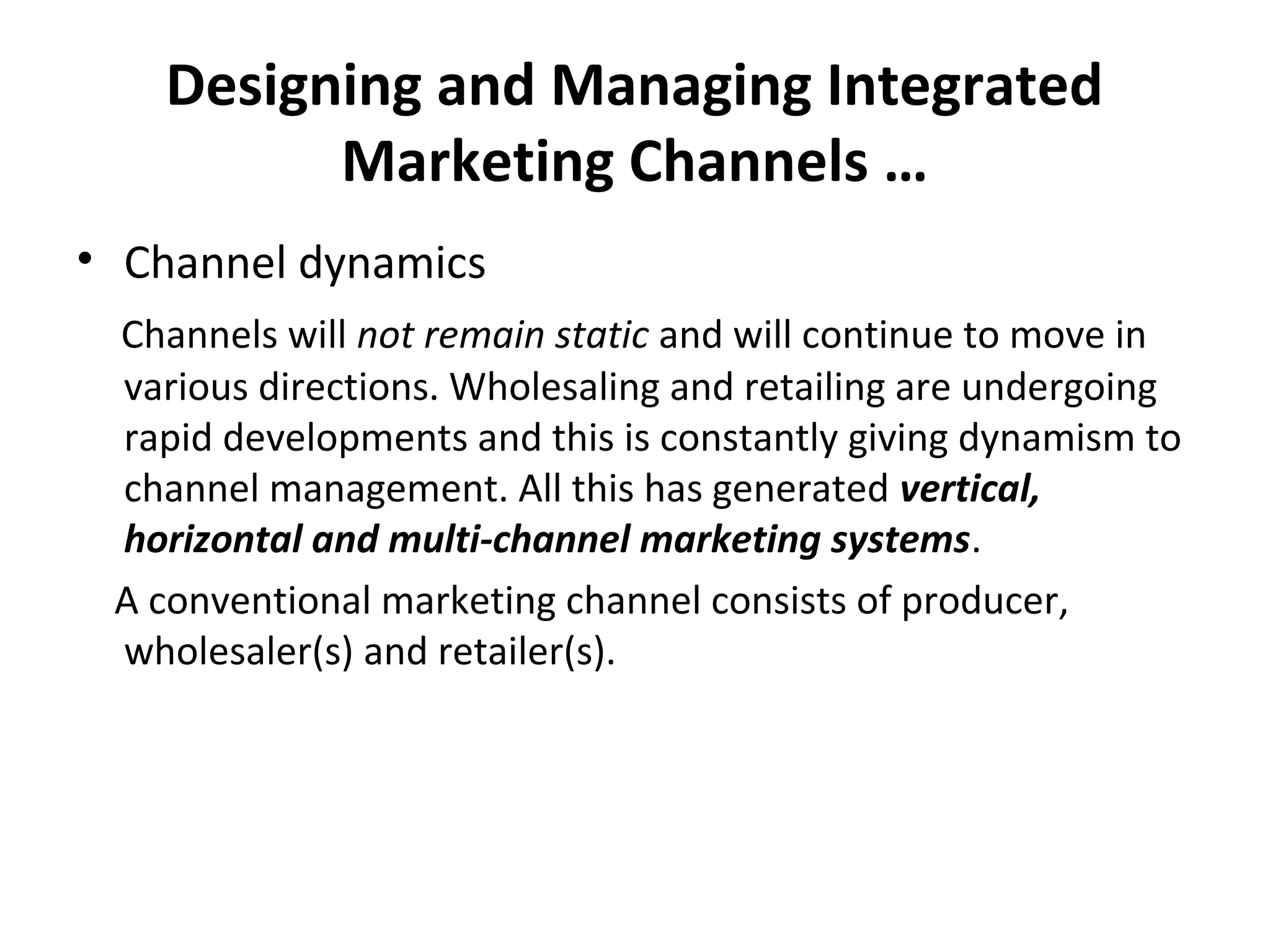 Designing and Managing Integrated Marketing Channels …

• Channel dynamics

Channels will not remain static and will continue to move in various directions. Wholesaling and retailing are undergoing rapid developments and this is constantly giving dynamism to channel management. All this has generated vertical, horizontal and multi-channel marketing systems.

A conventional marketing channel consists of producer, wholesaler(s) and retailer(s).